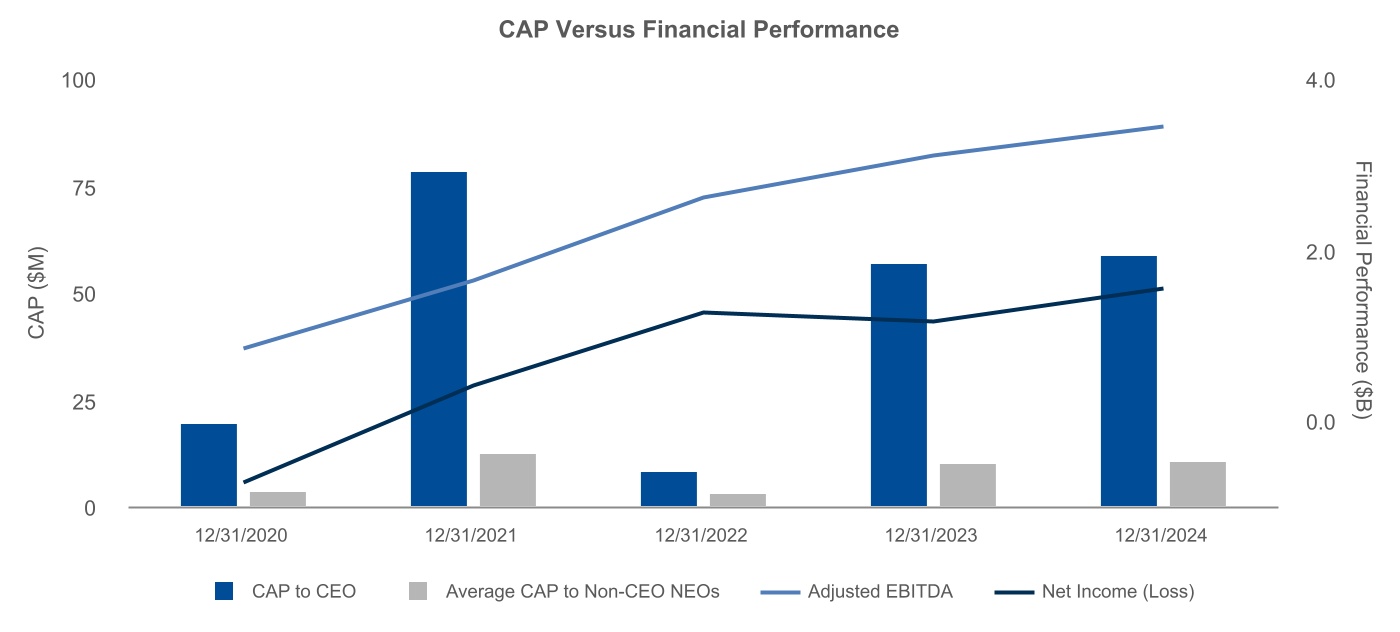 CAP Versus Financial Performance

CAP ($M)

100
75
50
25
0

Financial Performance ($B)

4.0
2.0
0.0

12/31/2020
12/31/2021
12/31/2022
12/31/2023
12/31/2024

CAP to CEO
Average CAP to Non-CEO NEOs
Adjusted EBITDA
Net Income (Loss)